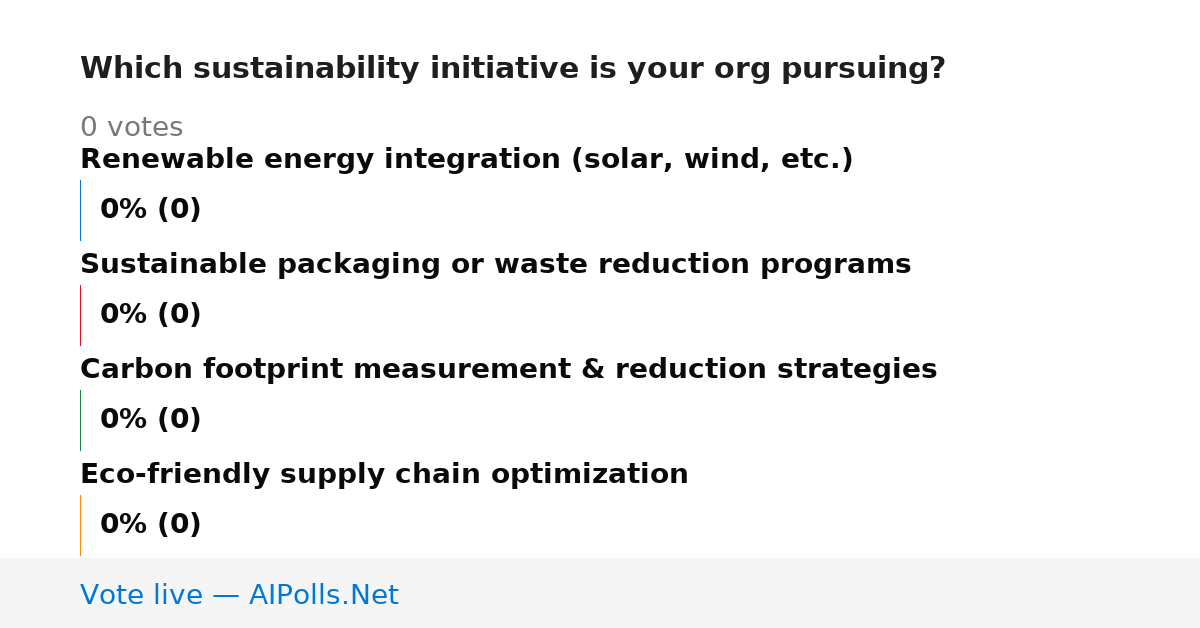 Which sustainability initiative is your org pursuing?

0 votes

Renewable energy integration (solar, wind, etc.)

0% (0)

Sustainable packaging or waste reduction programs

0% (0)

Carbon footprint measurement & reduction strategies

0% (0)

Eco-friendly supply chain optimization

0% (0)

Vote live — AIPolls.Net